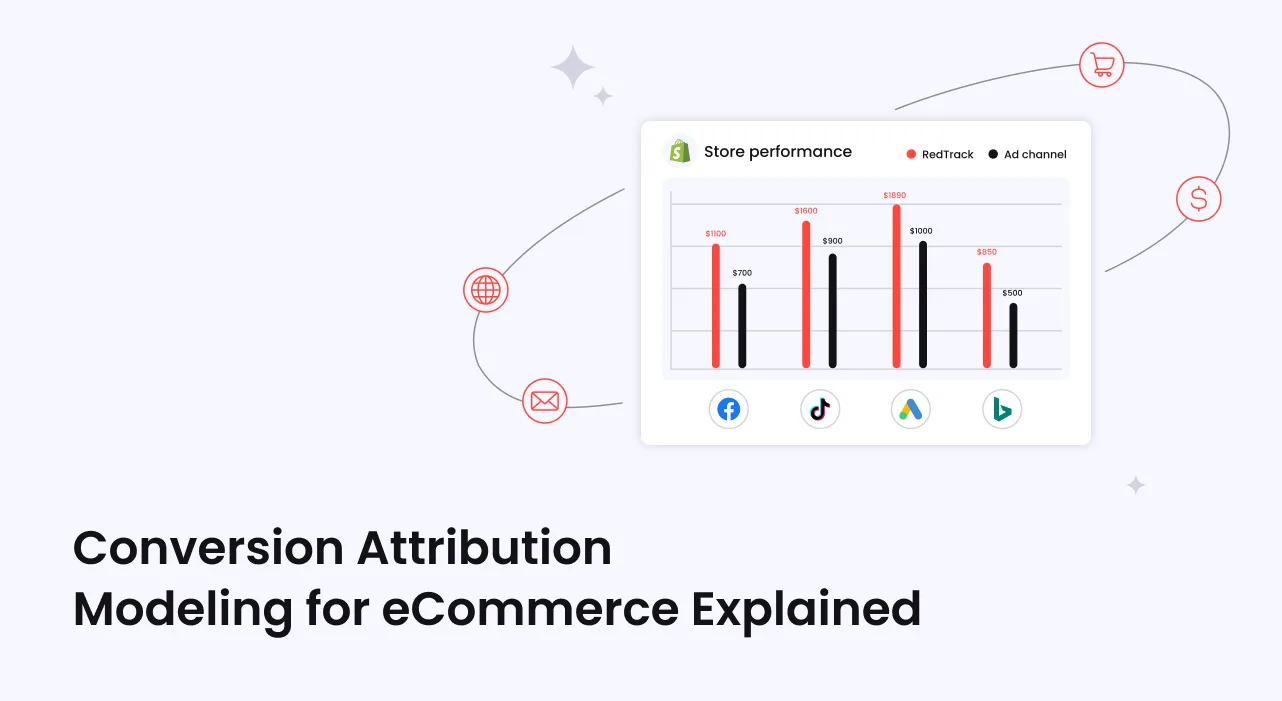 Store performance

RedTrack

Ad channel

$1100

$700

$1600

$900

$1890

$1000

$850

$500

Conversion Attribution Modeling for eCommerce Explained